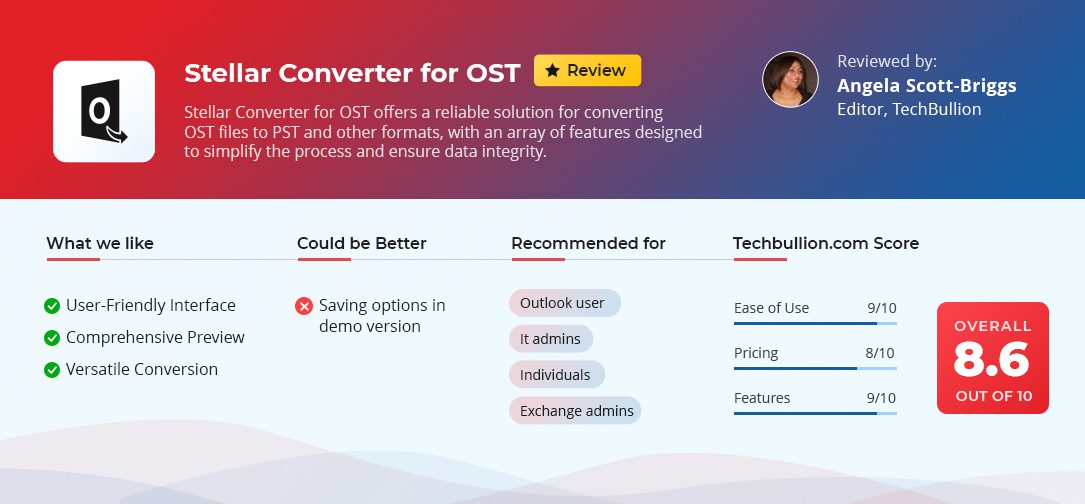 Stellar Converter for OST

Review

Stellar Converter for OST offers a reliable solution for converting OST files to PST and other formats, with an array of features designed to simplify the process and ensure data integrity.

Reviewed by:
Angela Scott-Briggs
Editor, TechBullion

What we like
User-Friendly Interface
Comprehensive Preview
Versatile Conversion

Could be Better
Saving options in demo version

Recommended for
Outlook user
It admins
Individuals
Exchange admins

Techbullion.com Score
Ease of Use 9/10
Pricing 8/10
Features 9/10

OVERALL
8.6
OUT OF 10